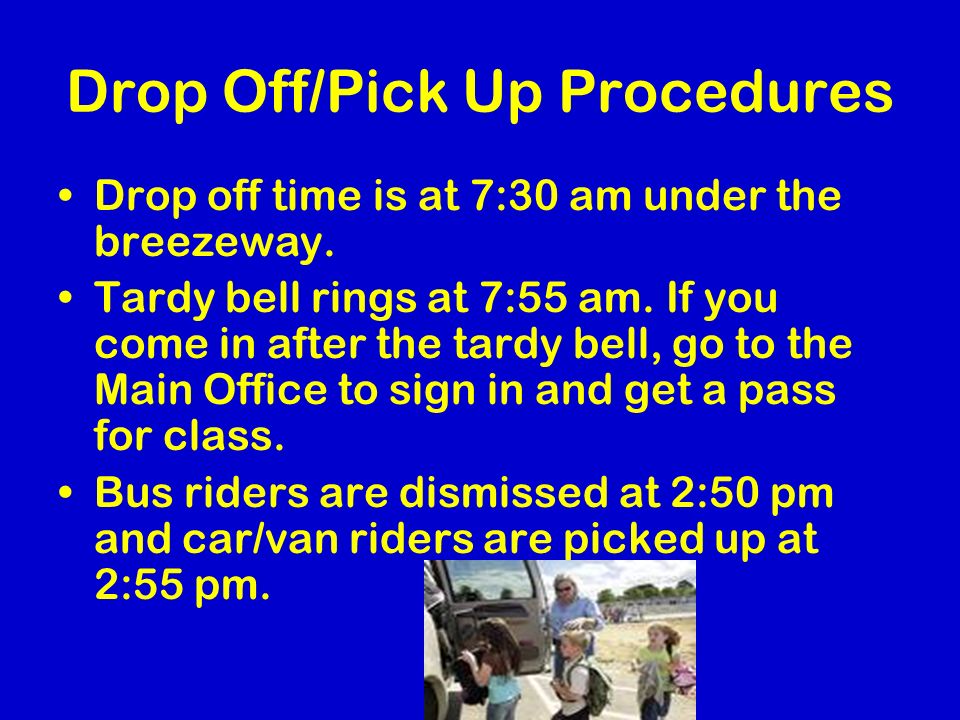 Drop Off/Pick Up Procedures

• Drop off time is at 7:30 am under the breezeway.
• Tardy bell rings at 7:55 am. If you come in after the tardy bell, go to the Main Office to sign in and get a pass for class.
• Bus riders are dismissed at 2:50 pm and car/van riders are picked up at 2:55 pm.